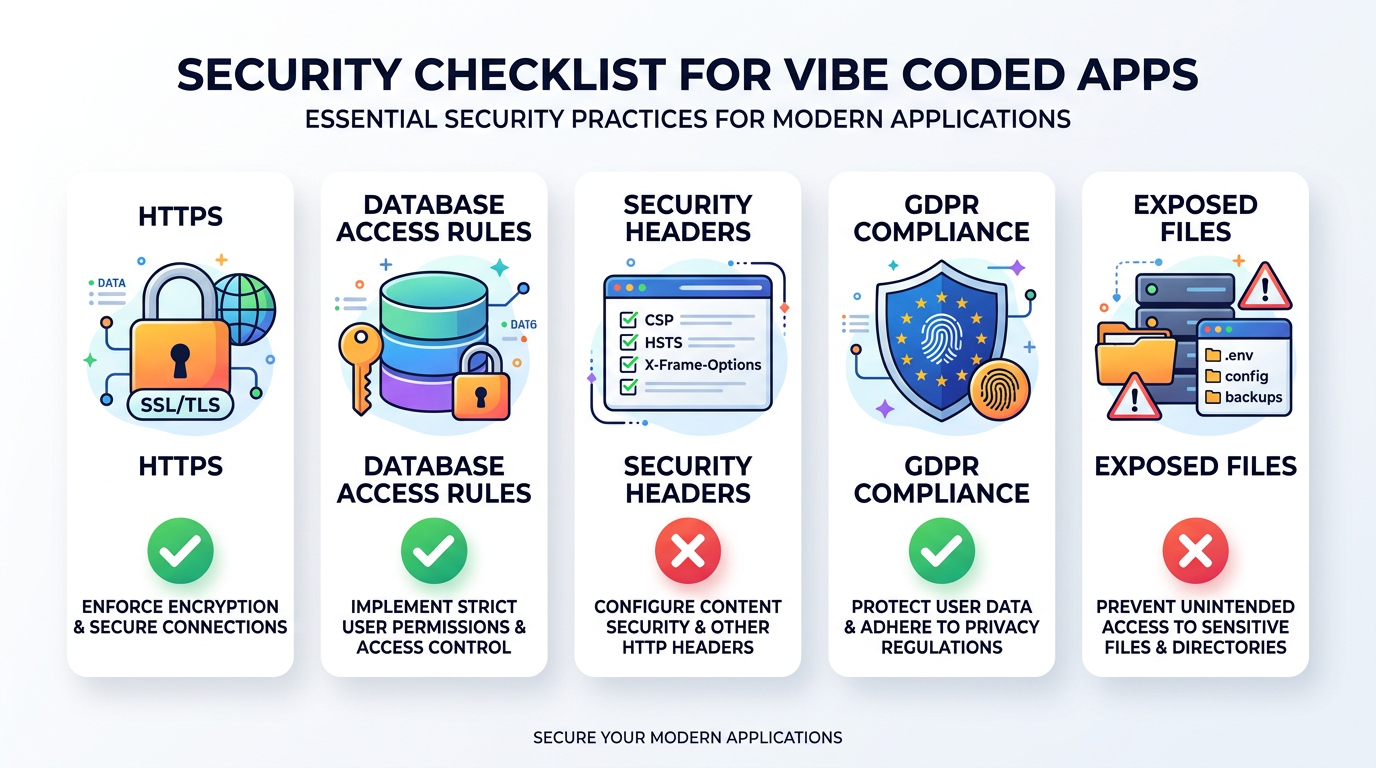 SECURITY CHECKLIST FOR VIBE CODED APPS
ESSENTIAL SECURITY PRACTICES FOR MODERN APPLICATIONS

HTTPS

DATA

SSL/TLS

HTTPS

ENFORCE ENCRYPTION & SECURE CONNECTIONS

DATABASE ACCESS RULES

DAT6

DATABASE ACCESS RULES

IMPLEMENT STRICT USER PERMISSIONS & ACCESS CONTROL

SECURITY HEADERS

CSP
HSTS
X-Frame-Options

SECURITY HEADERS

CONFIGURE CONTENT SECURITY & OTHER HTTP HEADERS

GDPR COMPLIANCE

GDPR COMPLIANCE

PROTECT USER DATA & ADHERE TO PRIVACY REGULATIONS

EXPOSED FILES

.env
config
backups

EXPOSED FILES

PREVENT UNINTENDED ACCESS TO SENSITIVE FILES & DIRECTORIES

SECURE YOUR MODERN APPLICATIONS